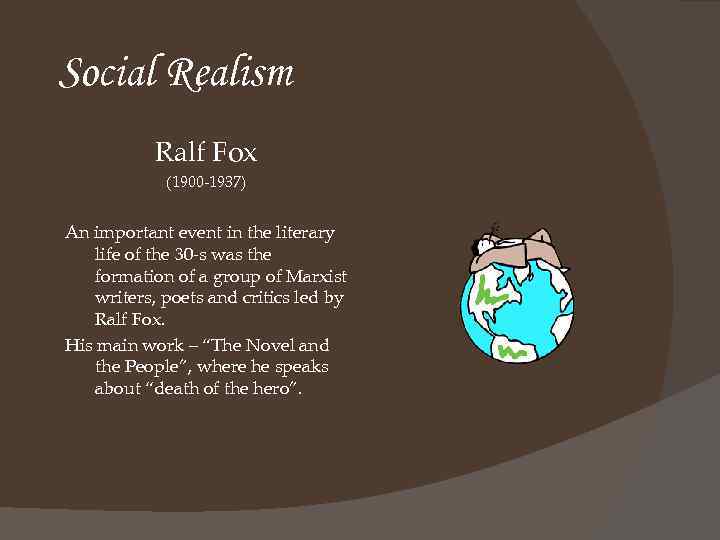 Social Realism

Ralf Fox
(1900-1937)

An important event in the literary life of the 30-s was the formation of a group of Marxist writers, poets and critics led by Ralf Fox.

His main work – "The Novel and the People", where he speaks about "death of the hero".